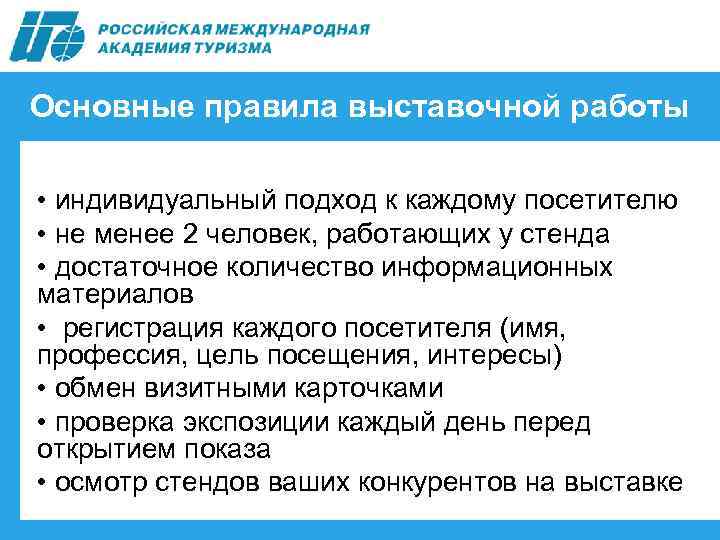 РОССИЙСКАЯ МЕЖДУНАРОДНАЯ АКАДЕМИЯ ТУРИЗМА

Основные правила выставочной работы

• индивидуальный подход к каждому посетителю
• не менее 2 человек, работающих у стенда
• достаточное количество информационных материалов
• регистрация каждого посетителя (имя, профессия, цель посещения, интересы)
• обмен визитными карточками
• проверка экспозиции каждый день перед открытием показа
• осмотр стендов ваших конкурентов на выставке